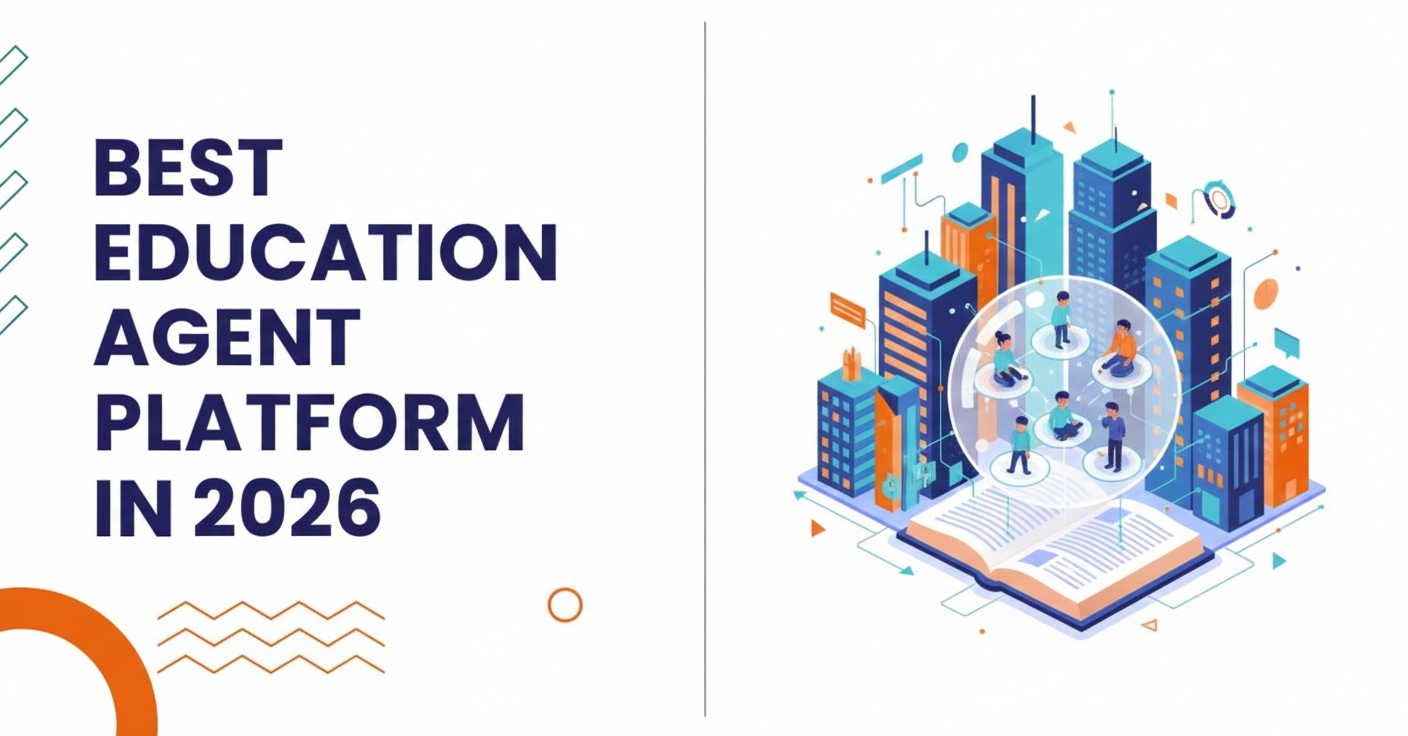 BEST EDUCATION AGENT PLATFORM IN 2026